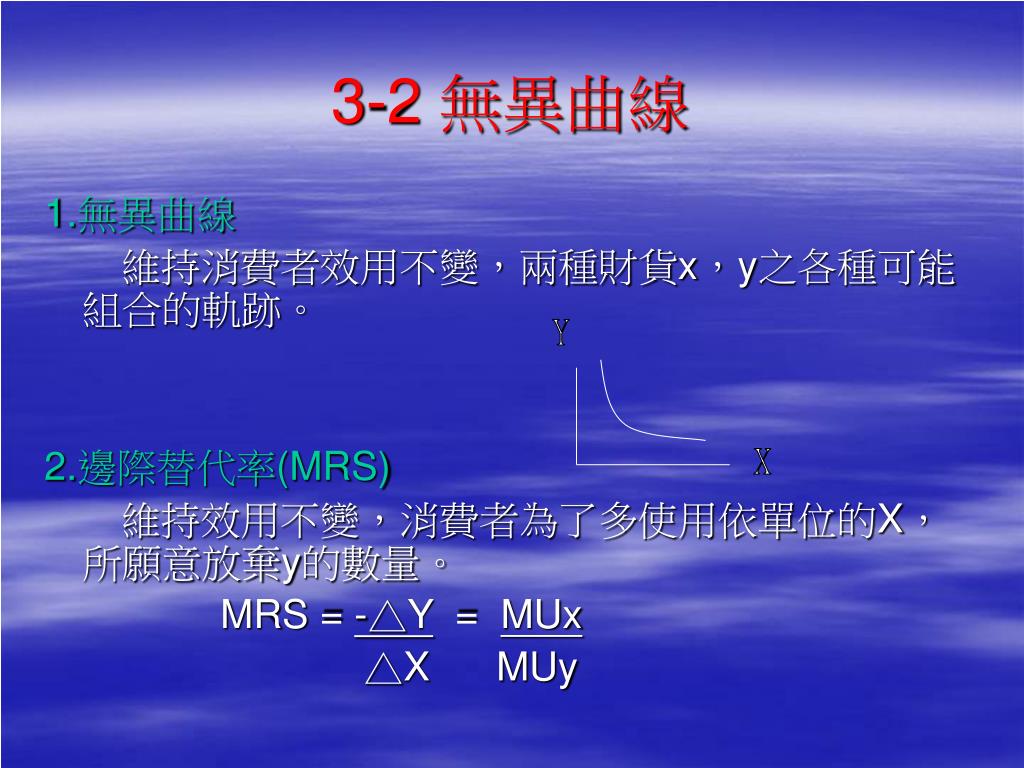 3-2 無異曲線

1.無異曲線

維持消費者效用不變，兩種財貨x，y之各種可能組合的軌跡。

Y

X

2.邊際替代率(MRS)

維持效用不變，消費者為了多使用依單位的X，所願意放棄y的數量。

$MRS = \frac{-\triangle Y}{\triangle X} = \frac{MUx}{MUy}$